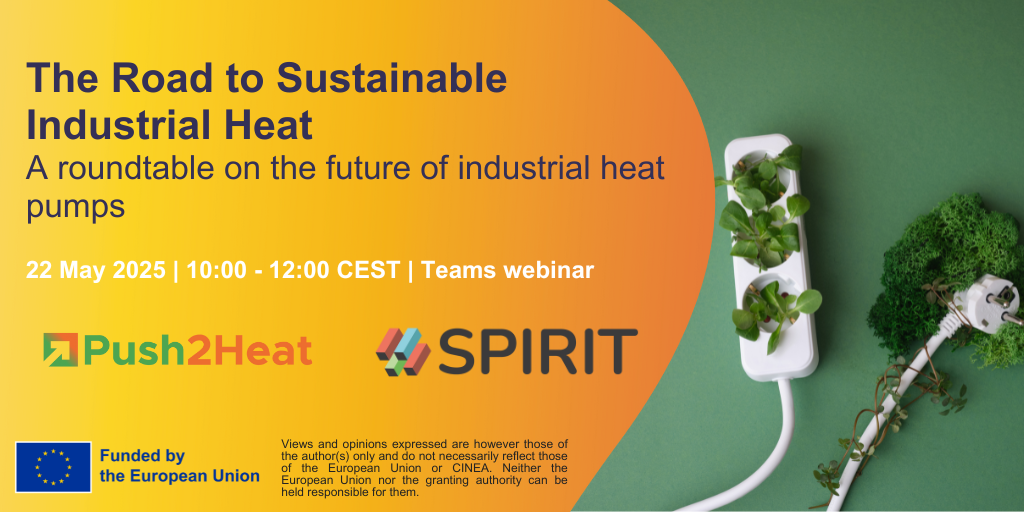 The Road to Sustainable Industrial Heat

A roundtable on the future of industrial heat pumps

22 May 2025 | 10:00 - 12:00 CEST | Teams webinar

Push2Heat

SPIRIT

Funded by the European Union

Views and opinions expressed are however those of the author(s) only and do not necessarily reflect those of the European Union or CINEA. Neither the European Union nor the granting authority can be held responsible for them.